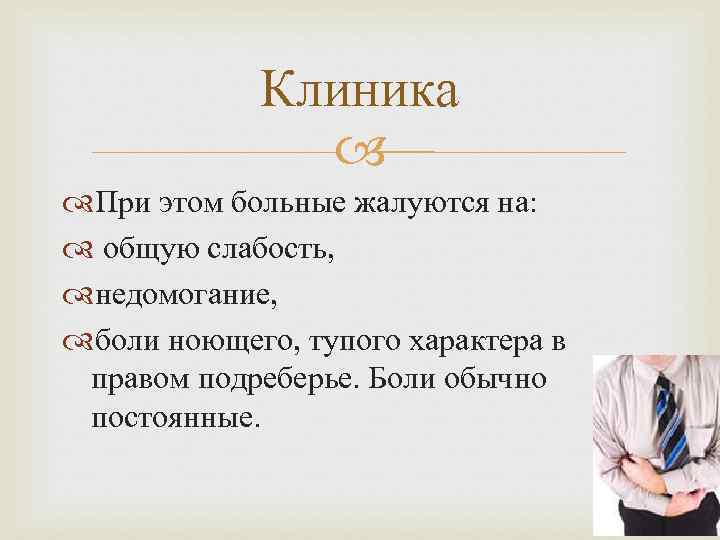 Клиника

При этом больные жалуются на:

общую слабость,

недомогание,

боли ноющего, тупого характера в правом подреберье. Боли обычно постоянные.